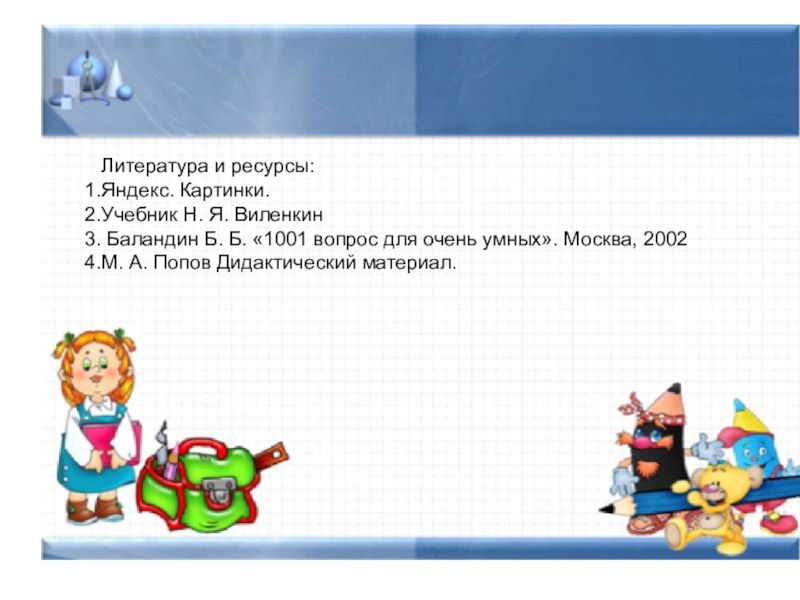 Литература и ресурсы:
1.Яндекс. Картинки.
2.Учебник Н. Я. Виленкин
3. Баландин Б. Б. «1001 вопрос для очень умных». Москва, 2002
4.М. А. Попов Дидактический материал.